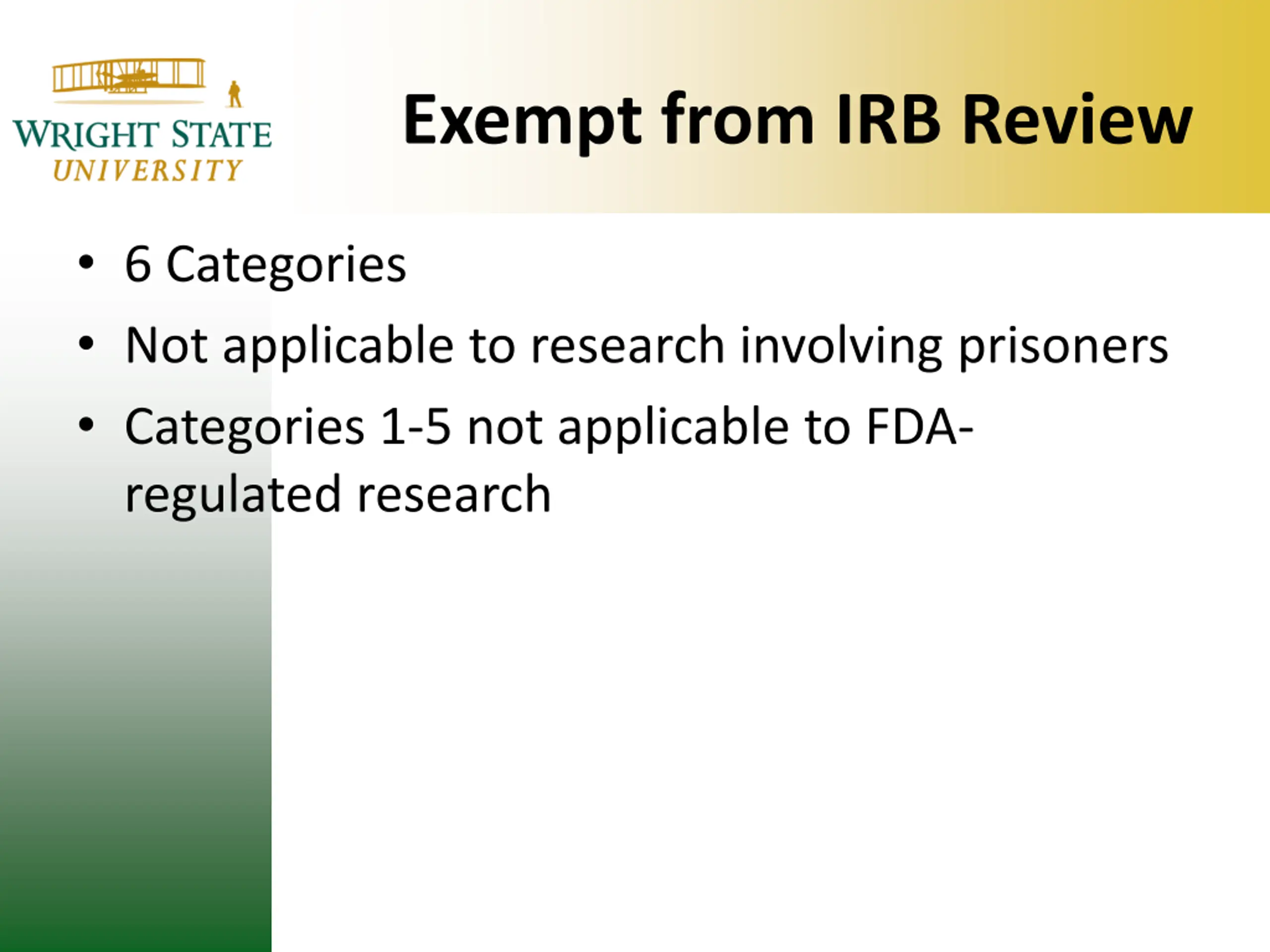 WRIGHT STATE
UNIVERSITY

Exempt from IRB Review

• 6 Categories
• Not applicable to research involving prisoners
• Categories 1-5 not applicable to FDA-regulated research